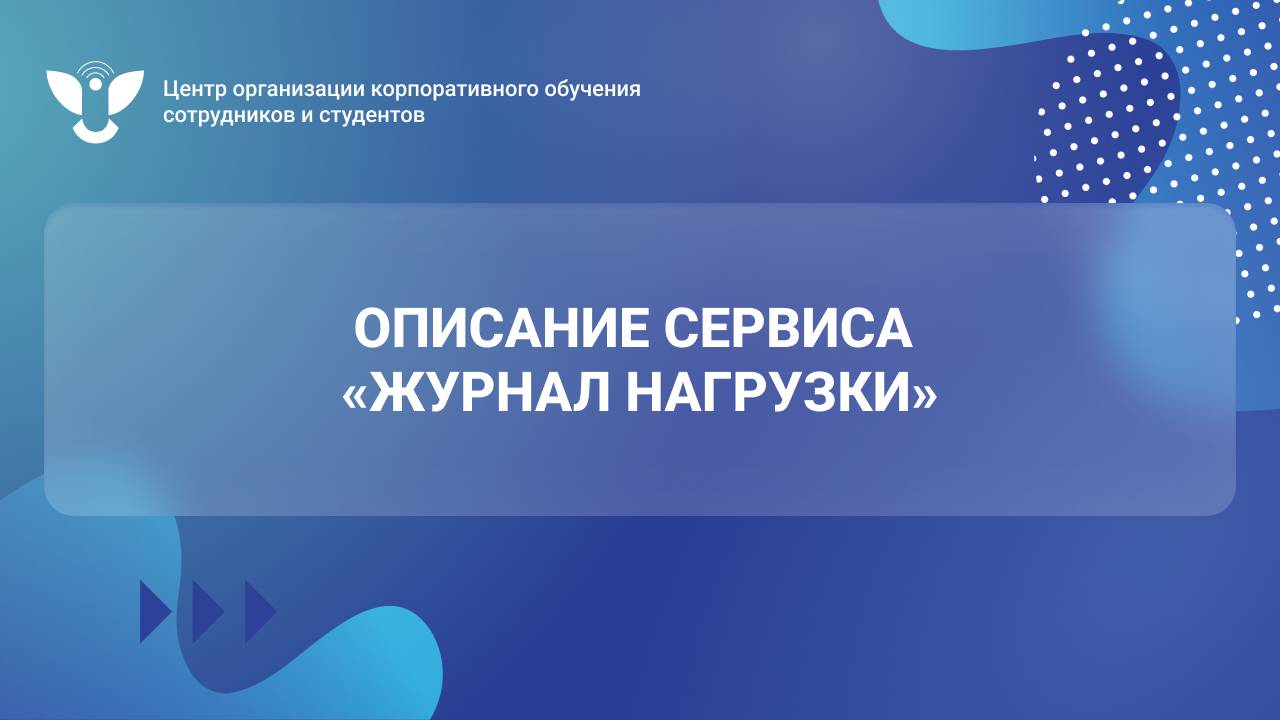 Центр организации корпоративного обучения сотрудников и студентов

ОПИСАНИЕ СЕРВИСА «ЖУРНАЛ НАГРУЗКИ»